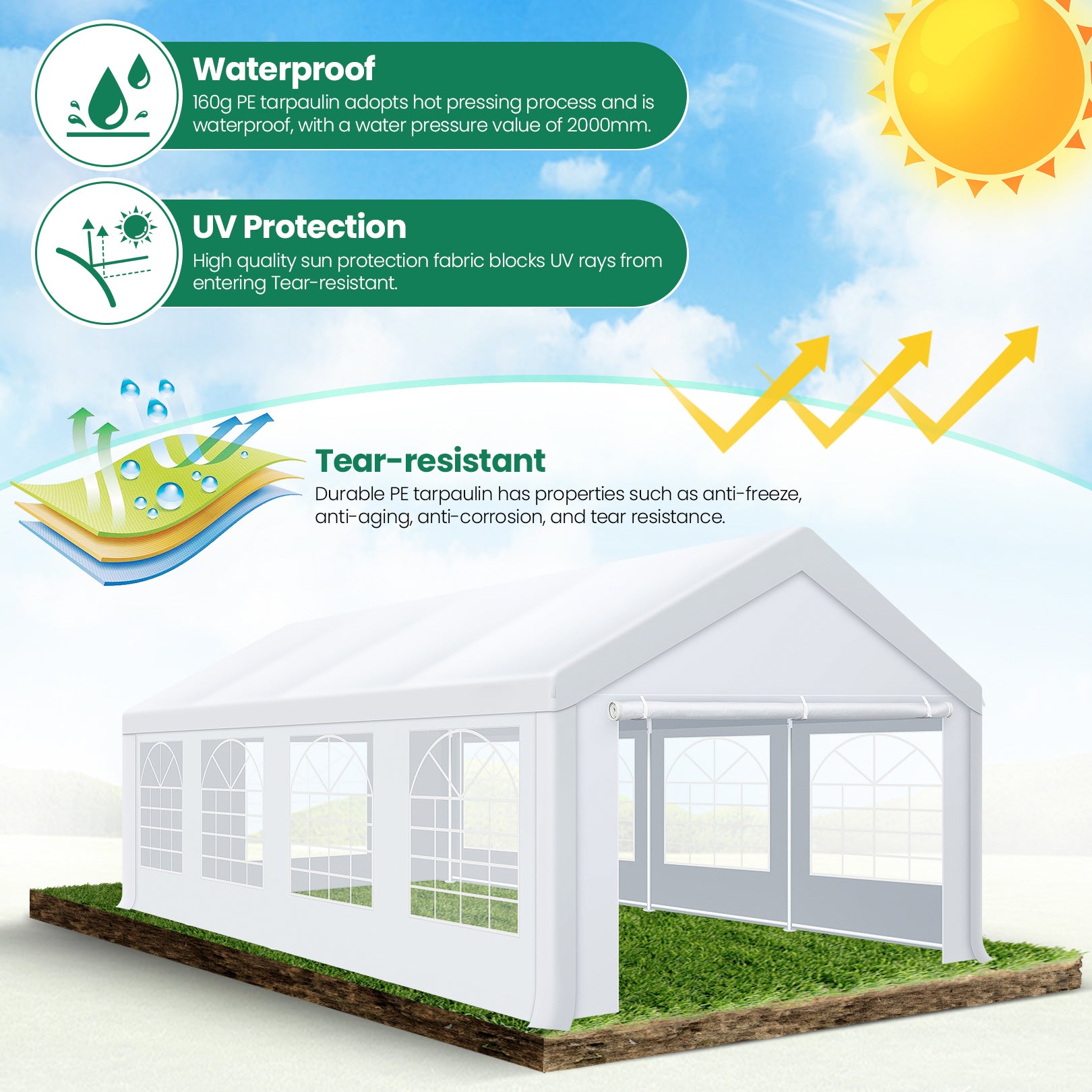 Waterproof
160g PE tarpaulin adopts hot pressing process and is waterproof, with a water pressure value of 2000mm.

UV Protection
High quality sun protection fabric blocks UV rays from entering Tear-resistant.

Tear-resistant
Durable PE tarpaulin has properties such as anti-freeze, anti-aging, anti-corrosion, and tear resistance.